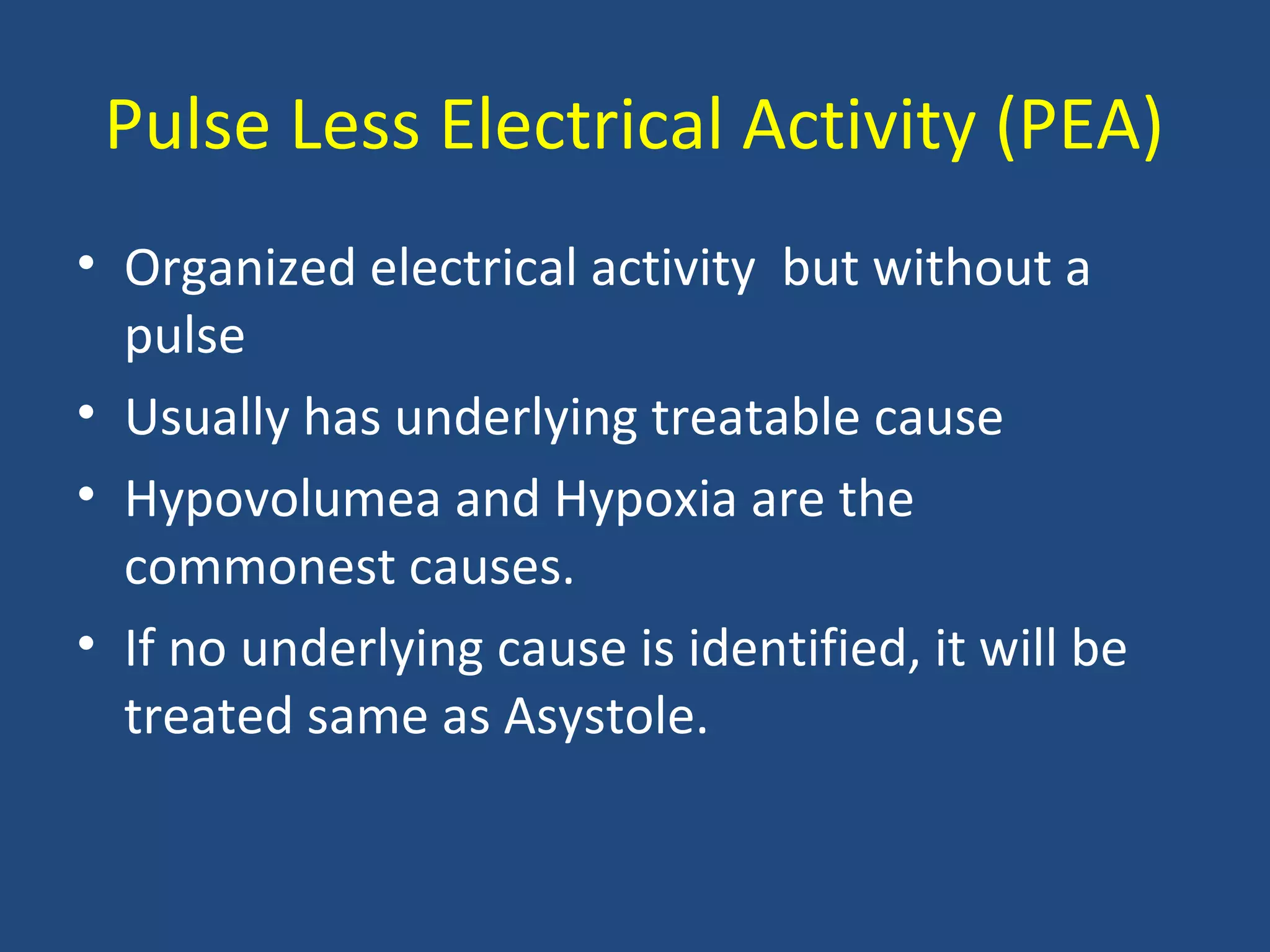 Pulse Less Electrical Activity (PEA)

• Organized electrical activity  but without a pulse
• Usually has underlying treatable cause
• Hypovolumea and Hypoxia are the commonest causes.
• If no underlying cause is identified, it will be treated same as Asystole.